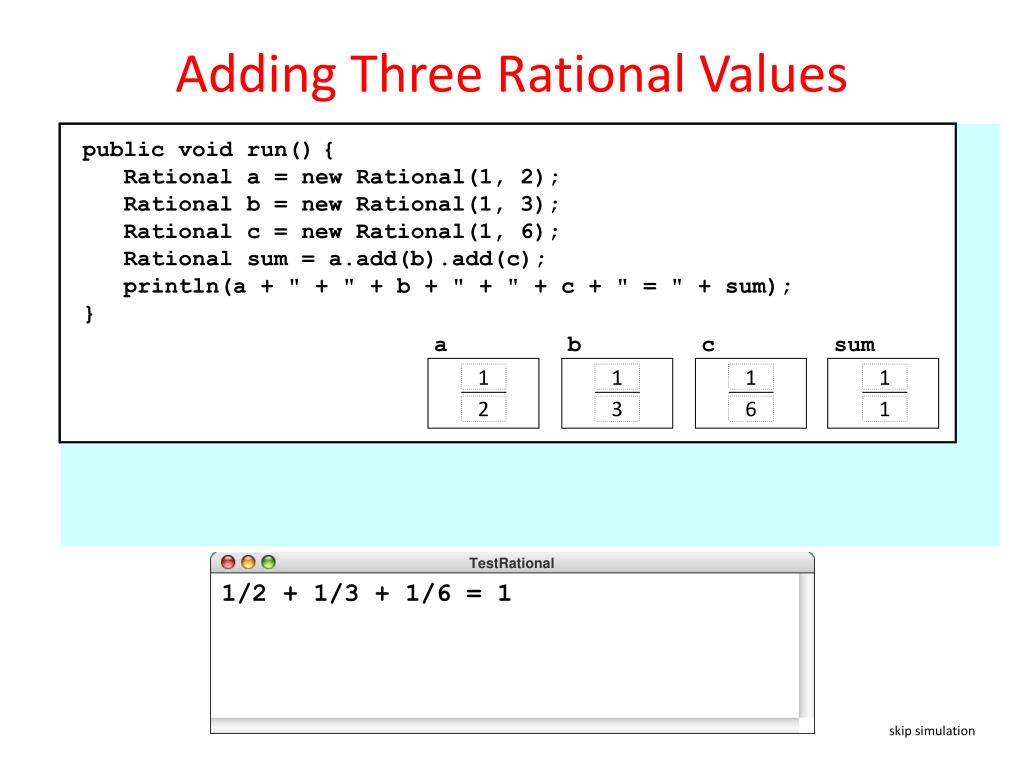 Adding Three Rational Values

public void run() {
   Rational a = new Rational(1, 2);
   Rational b = new Rational(1, 3);
   Rational c = new Rational(1, 6);
   Rational sum = a.add(b).add(c);
   println(a + " + " + b + " + " + c + " = " + sum);
}

a
$\frac{1}{2}$

b
$\frac{1}{3}$

c
$\frac{1}{6}$

sum
$\frac{1}{1}$

TestRational

1/2 + 1/3 + 1/6 = 1

skip simulation